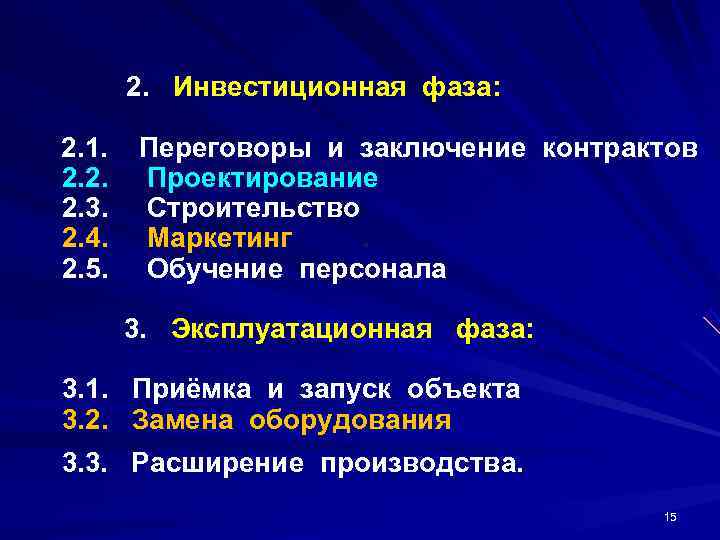 2. Инвестиционная фаза:

2.1. Переговоры и заключение контрактов
2.2. Проектирование
2.3. Строительство
2.4. Маркетинг
2.5. Обучение персонала

3. Эксплуатационная фаза:

3.1. Приёмка и запуск объекта
3.2. Замена оборудования
3.3. Расширение производства.

15